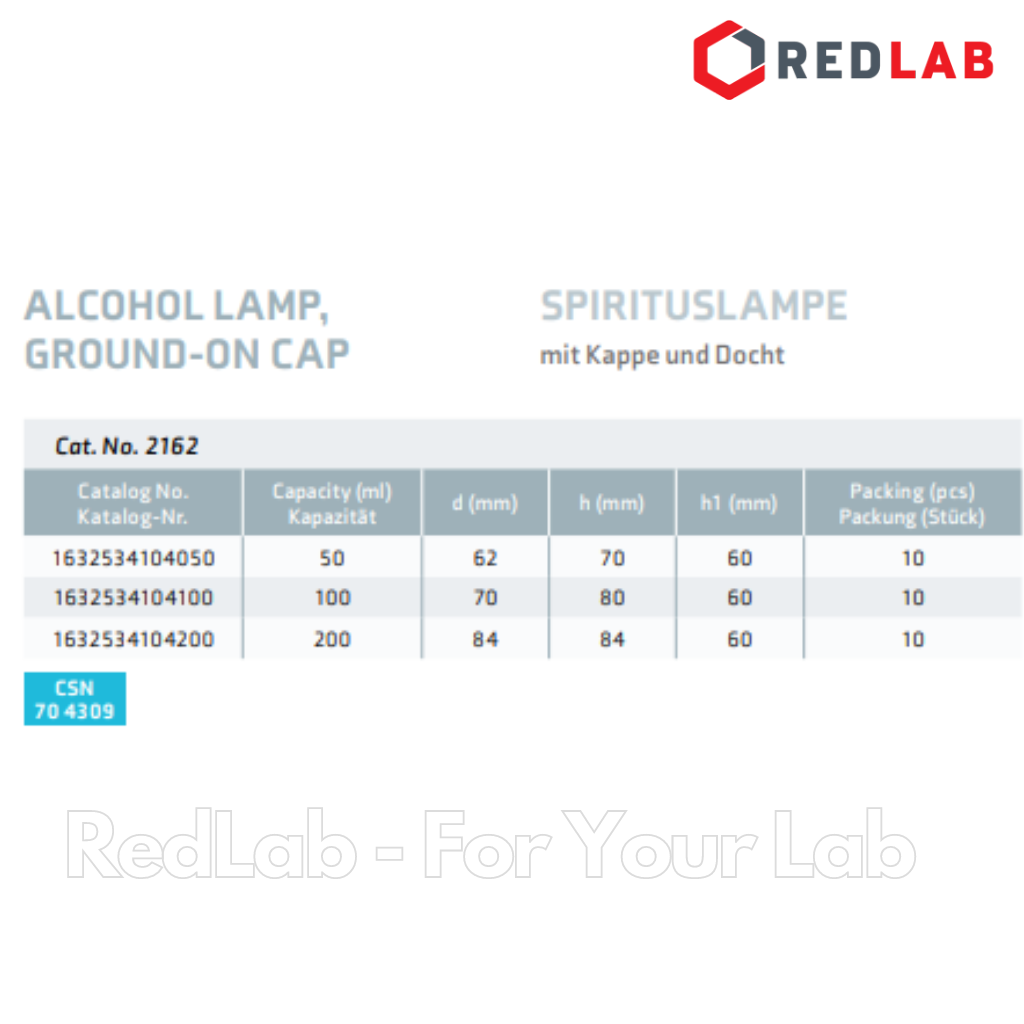 REDLAB

ALCOHOL LAMP, GROUND-ON CAP

SPIRITUSLAMPE
mit Kappe und Docht

Cat. No. 2162

| Catalog No. Katalog-Nr. | Capacity (ml) Kapazität | d (mm) | h (mm) | h1 (mm) | Packing (pcs) Packung (Stück) |
|---|---|---|---|---|---|
| 1632534104050 | 50 | 62 | 70 | 60 | 10 |
| 1632534104100 | 100 | 70 | 80 | 60 | 10 |
| 1632534104200 | 200 | 84 | 84 | 60 | 10 |

CSN 70 4309

RedLab - For Your Lab